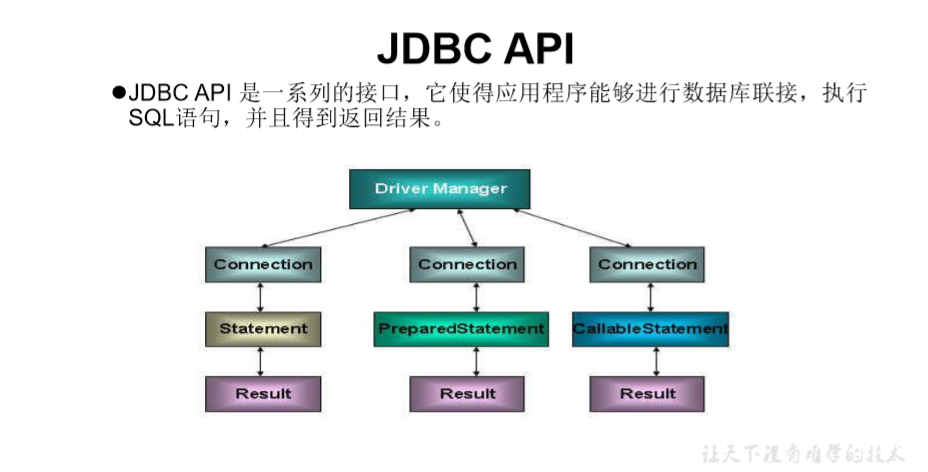 JDBC API

●JDBC API 是一系列的接口，它使得应用程序能够进行数据库联接，执行SQL语句，并且得到返回结果。

Driver Manager

Connection

Connection

Connection

Statement

PreparedStatement

CallableStatement

Result

Result

Result

让天下没有难学的技术